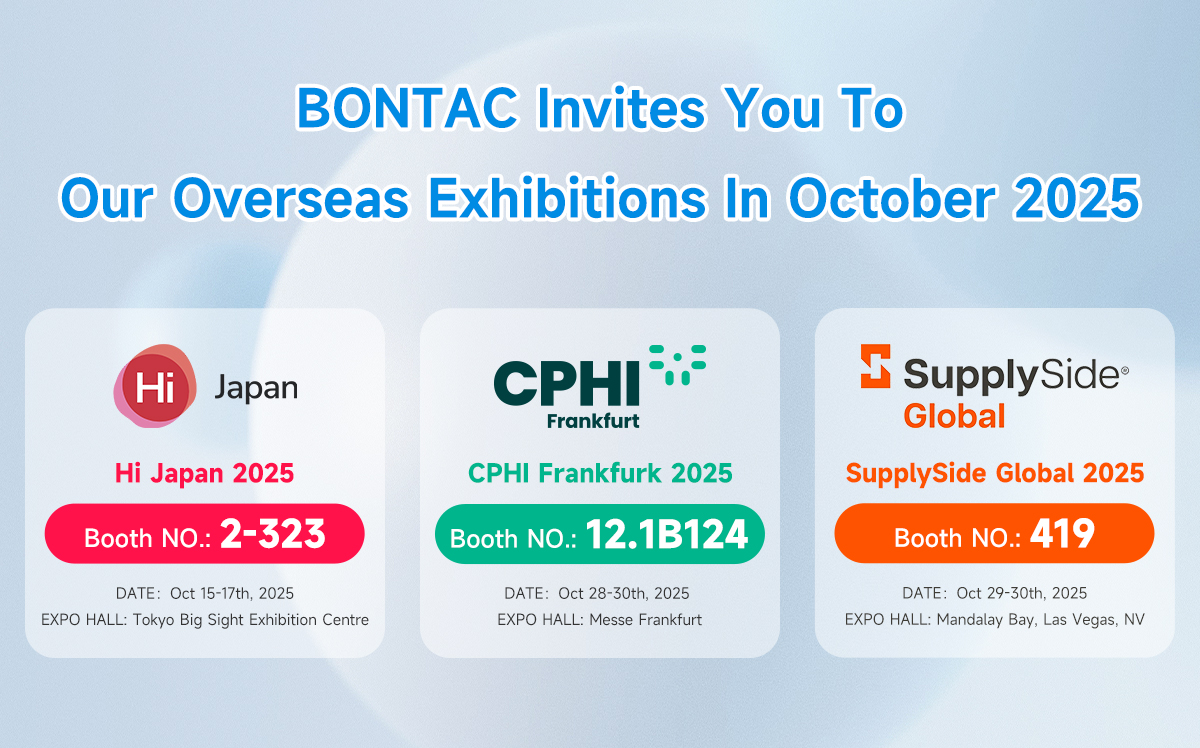 BONTAC Invites You To
Our Overseas Exhibitions In October 2025

Hi Japan

Hi Japan 2025
Booth NO.: 2-323
DATE: Oct 15-17th, 2025
EXPO HALL: Tokyo Big Sight Exhibition Centre

CPHI Frankfurt

CPHI Frankfurk 2025
Booth NO.: 12.1B124
DATE: Oct 28-30th, 2025
EXPO HALL: Messe Frankfurt

SupplySide® Global

SupplySide Global 2025
Booth NO.: 419
DATE: Oct 29-30th, 2025
EXPO HALL: Mandalay Bay, Las Vegas, NV